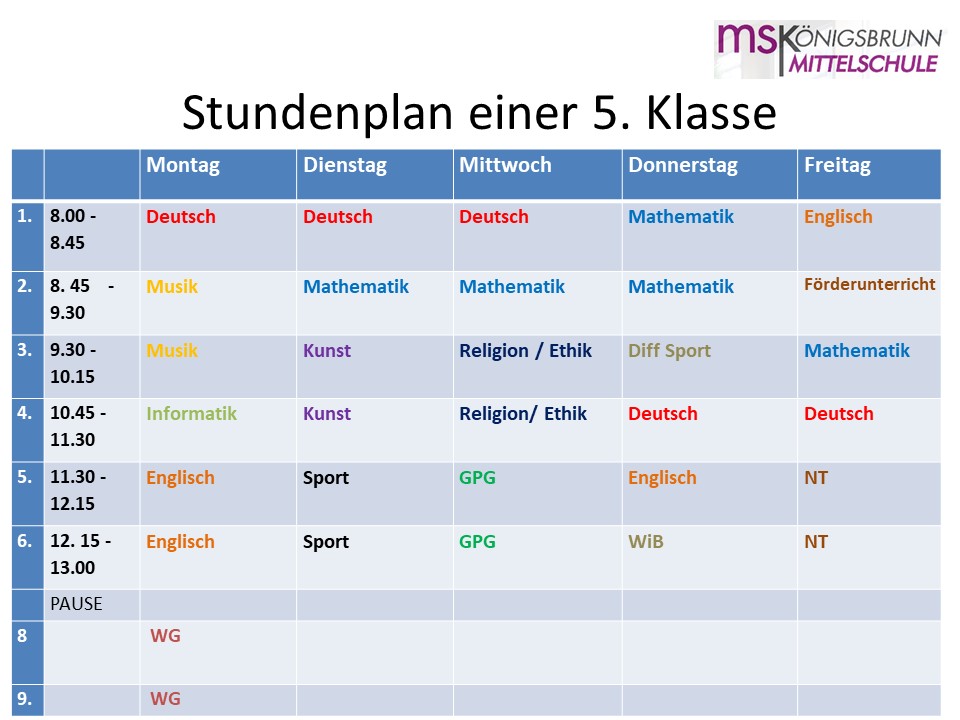 ms KÖNIGSBRUNN MITTELSCHULE

Stundenplan einer 5. Klasse

| | | Montag | Dienstag | Mittwoch | Donnerstag | Freitag |
|---|---|---|---|---|---|---|
| 1. | 8.00 - 8.45 | Deutsch | Deutsch | Deutsch | Mathematik | Englisch |
| 2. | 8. 45 - 9.30 | Musik | Mathematik | Mathematik | Mathematik | Förderunterricht |
| 3. | 9.30 - 10.15 | Musik | Kunst | Religion / Ethik | Diff Sport | Mathematik |
| 4. | 10.45 - 11.30 | Informatik | Kunst | Religion/ Ethik | Deutsch | Deutsch |
| 5. | 11.30 - 12.15 | Englisch | Sport | GPG | Englisch | NT |
| 6. | 12. 15 - 13.00 | Englisch | Sport | GPG | WiB | NT |
| | PAUSE | | | | | |
| 8 | | WG | | | | |
| 9. | | WG | | | | |